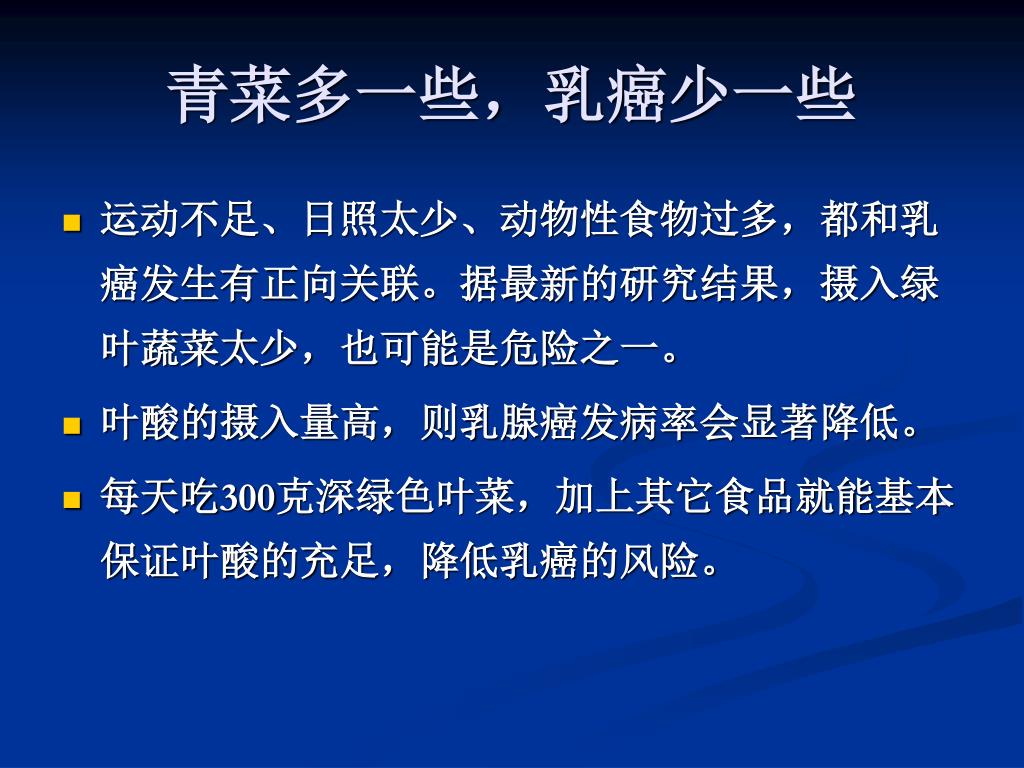 青菜多一些，乳癌少一些

运动不足、日照太少、动物性食物过多，都和乳癌发生有正向关联。据最新的研究结果，摄入绿叶蔬菜太少，也可能是危险之一。

叶酸的摄入量高，则乳腺癌发病率会显著降低。

每天吃300克深绿色叶菜，加上其它食品就能基本保证叶酸的充足，降低乳癌的风险。